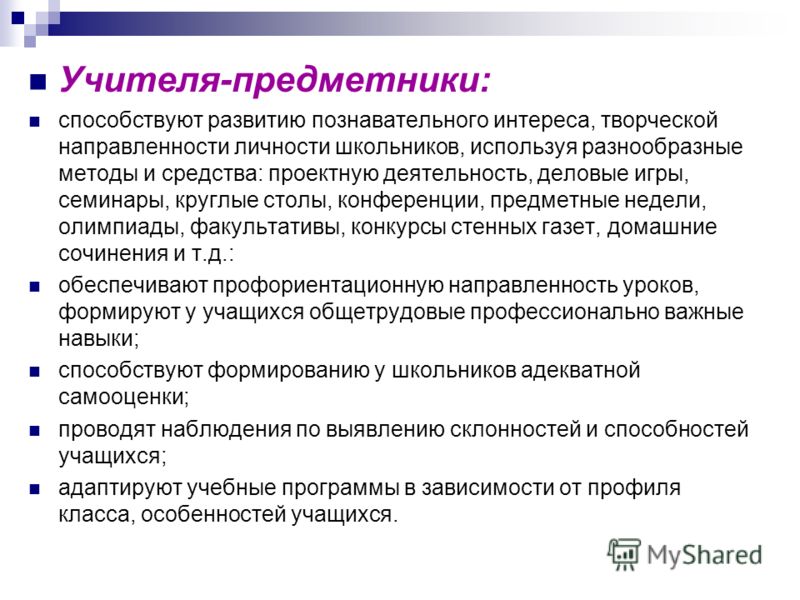 Учителя-предметники:

способствуют развитию познавательного интереса, творческой направленности личности школьников, используя разнообразные методы и средства: проектную деятельность, деловые игры, семинары, круглые столы, конференции, предметные недели, олимпиады, факультативы, конкурсы стенных газет, домашние сочинения и т.д.:

обеспечивают профориентационную направленность уроков, формируют у учащихся общетрудовые профессионально важные навыки;

способствуют формированию у школьников адекватной самооценки;

проводят наблюдения по выявлению склонностей и способностей учащихся;

адаптируют учебные программы в зависимости от профиля класса, особенностей учащихся.

MyShared